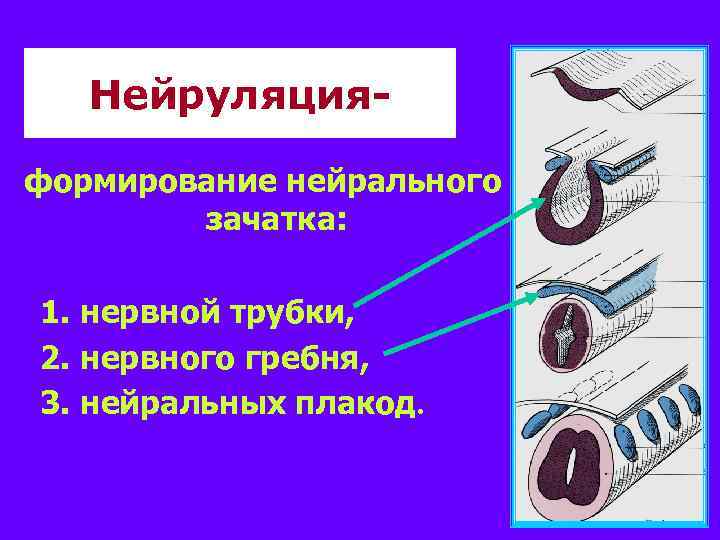 Нейруляция-

формирование нейрального зачатка:

1. нервной трубки,
2. нервного гребня,
3. нейральных плакод.